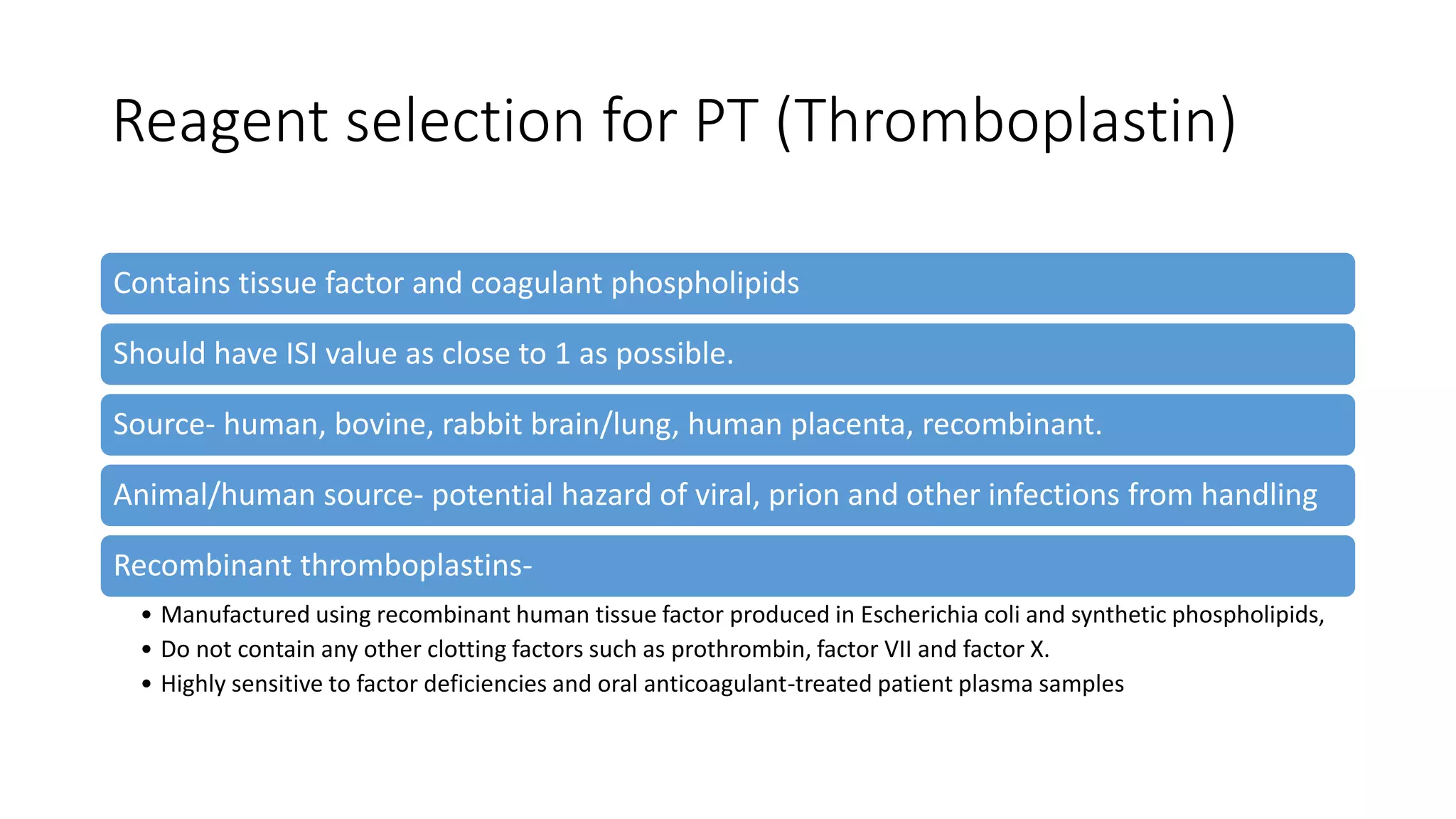 Reagent selection for PT (Thromboplastin)

Contains tissue factor and coagulant phospholipids

Should have ISI value as close to 1 as possible.

Source- human, bovine, rabbit brain/lung, human placenta, recombinant.

Animal/human source- potential hazard of viral, prion and other infections from handling

Recombinant thromboplastins-

• Manufactured using recombinant human tissue factor produced in Escherichia coli and synthetic phospholipids,
• Do not contain any other clotting factors such as prothrombin, factor VII and factor X.
• Highly sensitive to factor deficiencies and oral anticoagulant-treated patient plasma samples